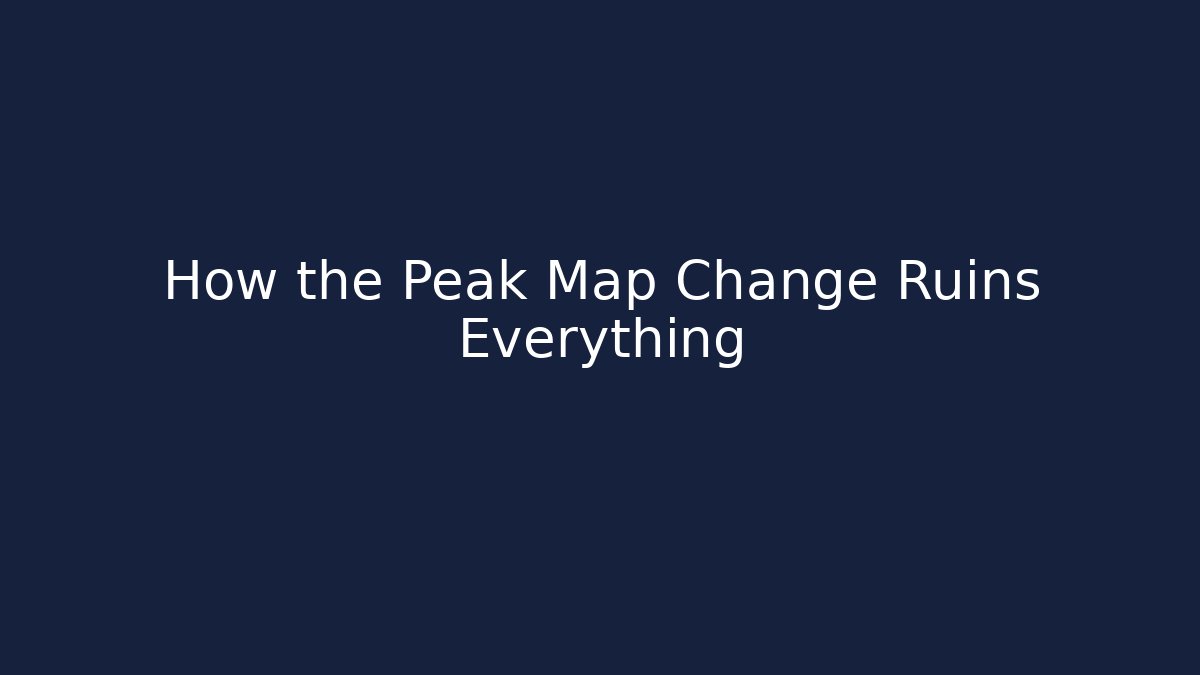 How the Peak Map Change Ruins Everything